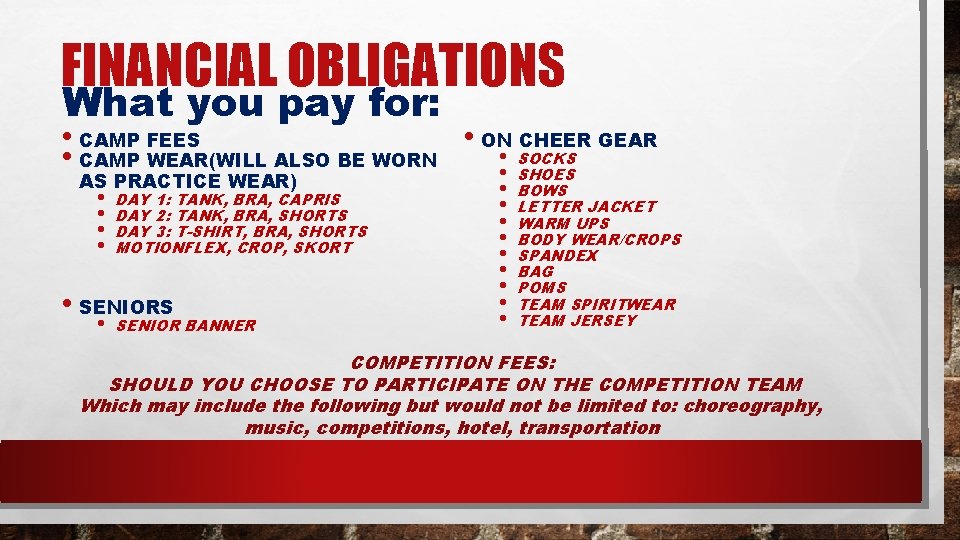 FINANCIAL OBLIGATIONS
What you pay for:

• CAMP FEES
• CAMP WEAR(WILL ALSO BE WORN AS PRACTICE WEAR)
  • DAY 1: TANK, BRA, CAPRIS
  • DAY 2: TANK, BRA, SHORTS
  • DAY 3: T-SHIRT, BRA, SHORTS
  • MOTIONFLEX, CROP, SKORT

• SENIORS
  • SENIOR BANNER

• ON CHEER GEAR
  • SOCKS
  • SHOES
  • BOWS
  • LETTER JACKET
  • WARM UPS
  • BODY WEAR/CROPS
  • SPANDEX
  • BAG
  • POMS
  • TEAM SPIRITWEAR
  • TEAM JERSEY

COMPETITION FEES:
SHOULD YOU CHOOSE TO PARTICIPATE ON THE COMPETITION TEAM
Which may include the following but would not be limited to: choreography, music, competitions, hotel, transportation